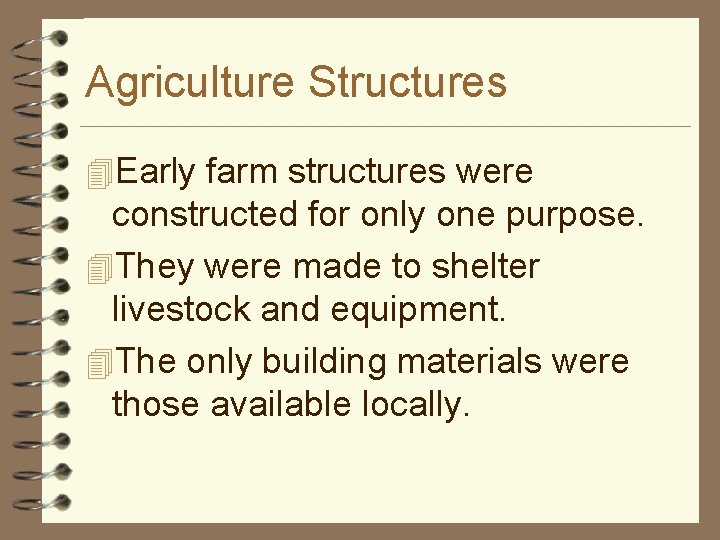 Agriculture Structures

Early farm structures were constructed for only one purpose.

They were made to shelter livestock and equipment.

The only building materials were those available locally.